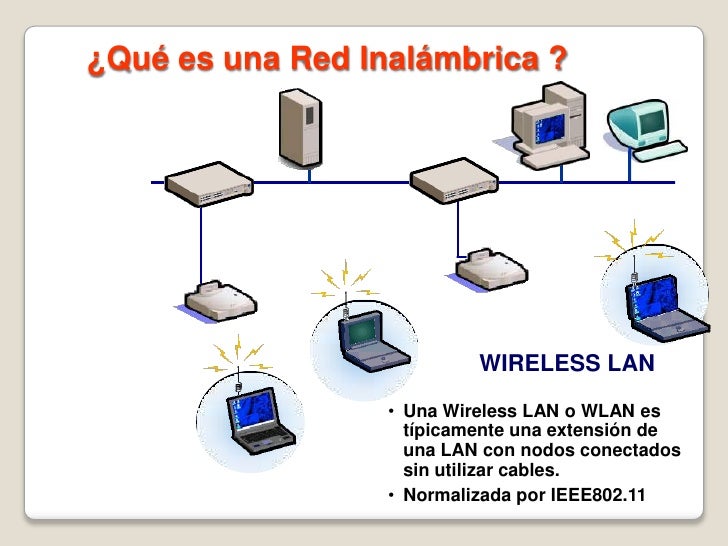 ¿Qué es una Red Inalámbrica ?

WIRELESS LAN

• Una Wireless LAN o WLAN es típicamente una extensión de una LAN con nodos conectados sin utilizar cables.
• Normalizada por IEEE802.11